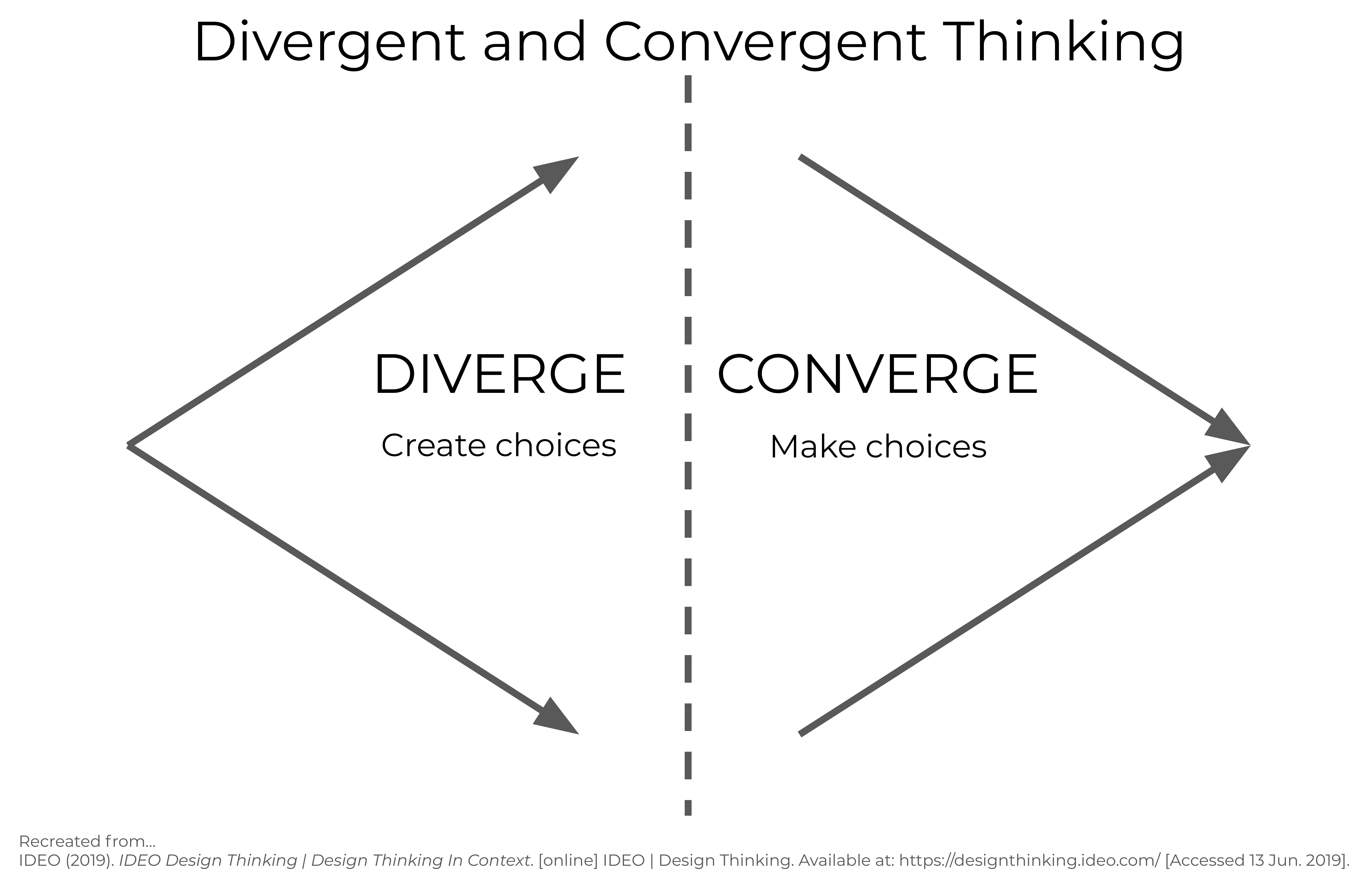 Divergent and Convergent Thinking

DIVERGE

Create choices

CONVERGE

Make choices

Recreated from...
IDEO (2019). IDEO Design Thinking | Design Thinking In Context. [online] IDEO | Design Thinking. Available at: https://designthinking.ideo.com/ [Accessed 13 Jun. 2019].